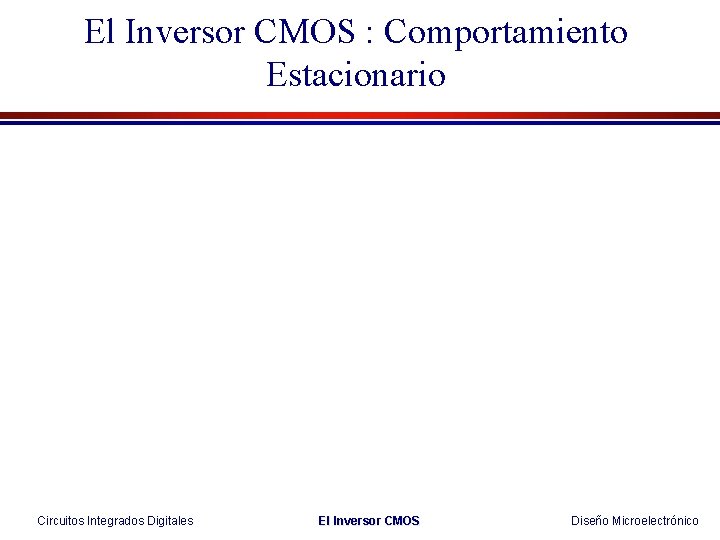 El Inversor CMOS : Comportamiento Estacionario

Circuitos Integrados Digitales

El Inversor CMOS

Diseño Microelectrónico